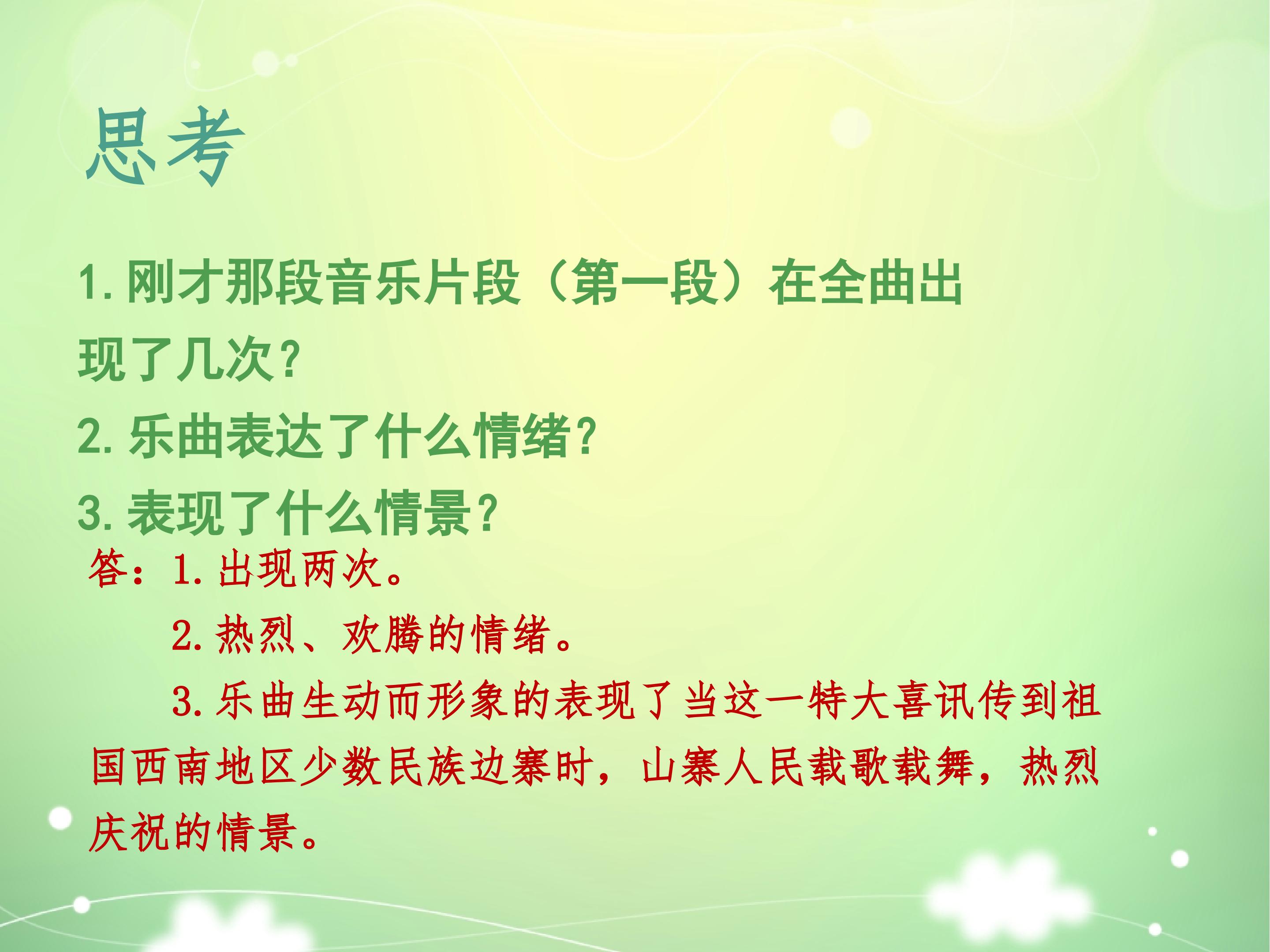 思考

1.刚才那段音乐片段（第一段）在全曲出现了几次?

2.乐曲表达了什么情绪?

3.表现了什么情景?

答：1.出现两次。

2.热烈、欢腾的情绪。

3.乐曲生动而形象的表现了当这一特大喜讯传到祖国西南地区少数民族边寨时，山寨人民载歌载舞，热烈庆祝的情景。